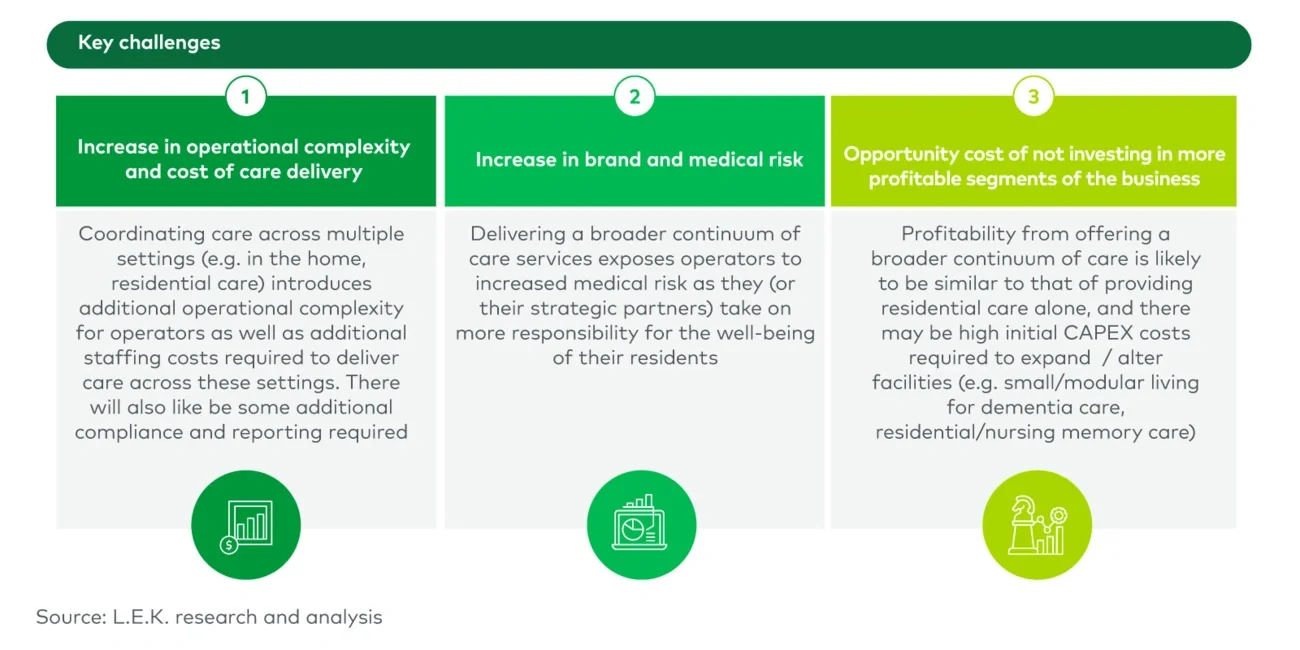 Key challenges

1

Increase in operational complexity and cost of care delivery

Coordinating care across multiple settings (e.g. in the home, residential care) introduces additional operational complexity for operators as well as additional staffing costs required to deliver care across these settings. There will also like be some additional compliance and reporting required

2

Increase in brand and medical risk

Delivering a broader continuum of care services exposes operators to increased medical risk as they (or their strategic partners) take on more responsibility for the well-being of their residents

3

Opportunity cost of not investing in more profitable segments of the business

Profitability from offering a broader continuum of care is likely to be similar to that of providing residential care alone, and there may be high initial CAPEX costs required to expand / alter facilities (e.g. small/modular living for dementia care, residential/nursing memory care)

Source: L.E.K. research and analysis